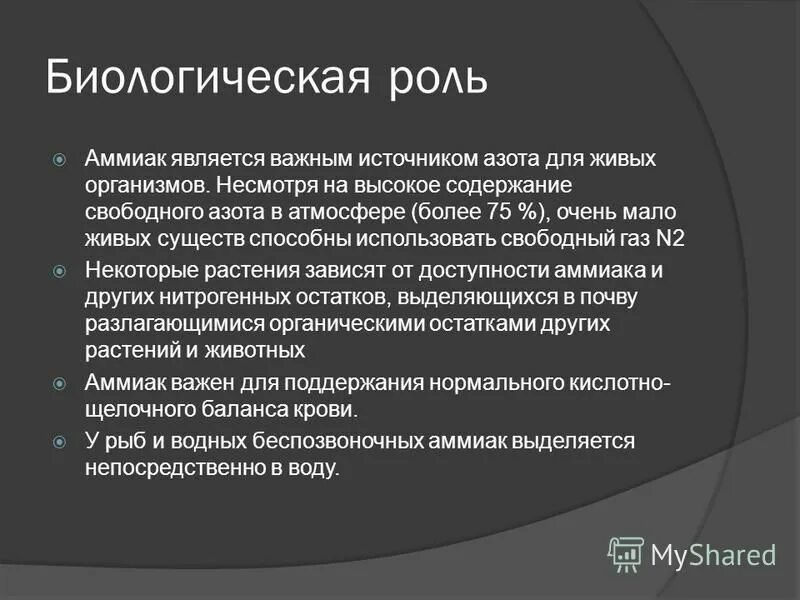 Биологическая роль

Аммиак является важным источником азота для живых организмов. Несмотря на высокое содержание свободного азота в атмосфере (более 75 %), очень мало живых существ способны использовать свободный газ N2

Некоторые растения зависят от доступности аммиака и других нитрогенных остатков, выделяющихся в почву разлагающимися органическими остатками других растений и животных

Аммиак важен для поддержания нормального кислотно-щелочного баланса крови.

У рыб и водных беспозвоночных аммиак выделяется непосредственно в воду.

MyShared